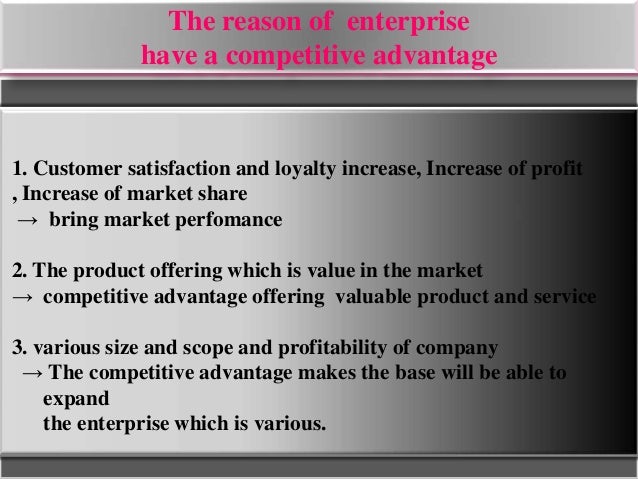 The reason of enterprise have a competitive advantage

1. Customer satisfaction and loyalty increase, Increase of profit , Increase of market share
→ bring market perfomance

2. The product offering which is value in the market
→ competitive advantage offering valuable product and service

3. various size and scope and profitability of company
→ The competitive advantage makes the base will be able to expand
the enterprise which is various.